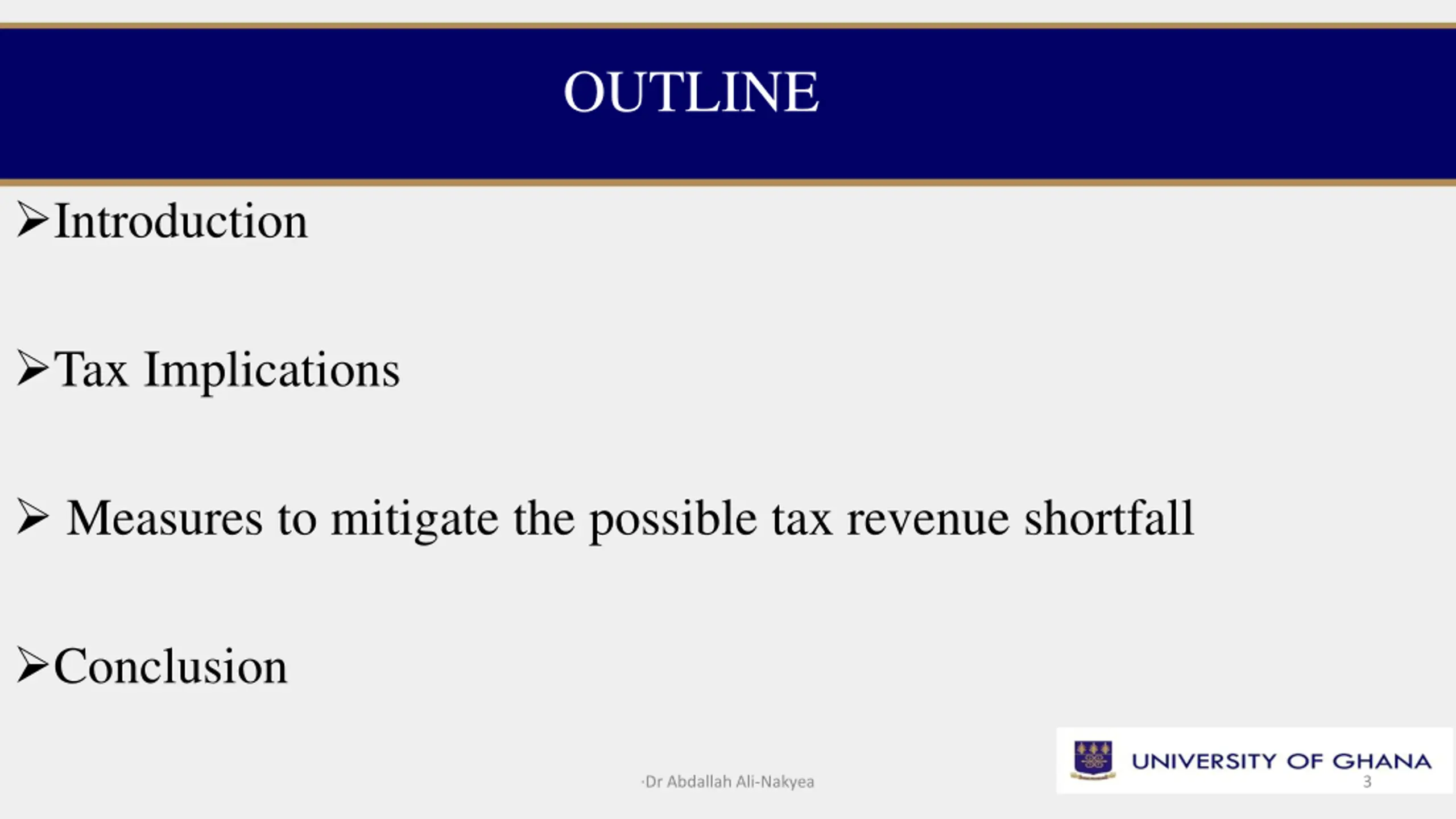 OUTLINE

➢Introduction

➢Tax Implications

➢ Measures to mitigate the possible tax revenue shortfall

➢Conclusion

·Dr Abdallah Ali-Nakyea

UNIVERSITY OF GHANA

3